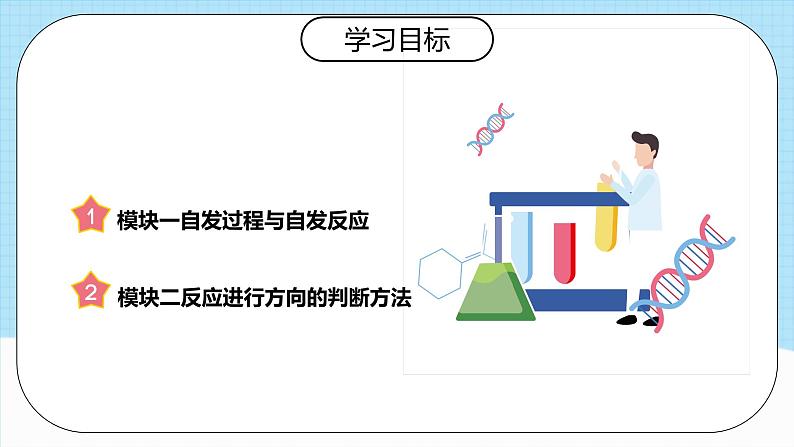 学习目标

1 模块一自发过程与自发反应

2 模块二反应进行方向的判断方法